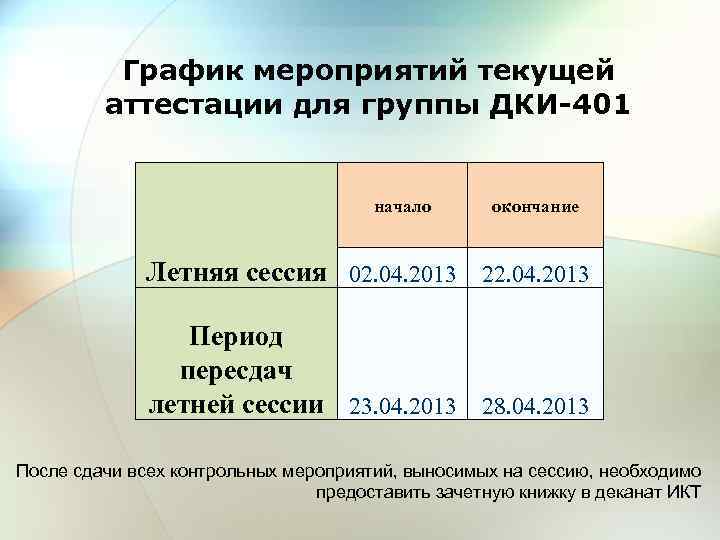 График мероприятий текущей аттестации для группы ДКИ-401

| | начало | окончание |
|---|---|---|
| Летняя сессия | 02.04.2013 | 22.04.2013 |
| Период пересдач летней сессии | 23.04.2013 | 28.04.2013 |

После сдачи всех контрольных мероприятий, выносимых на сессию, необходимо предоставить зачетную книжку в деканат ИКТ